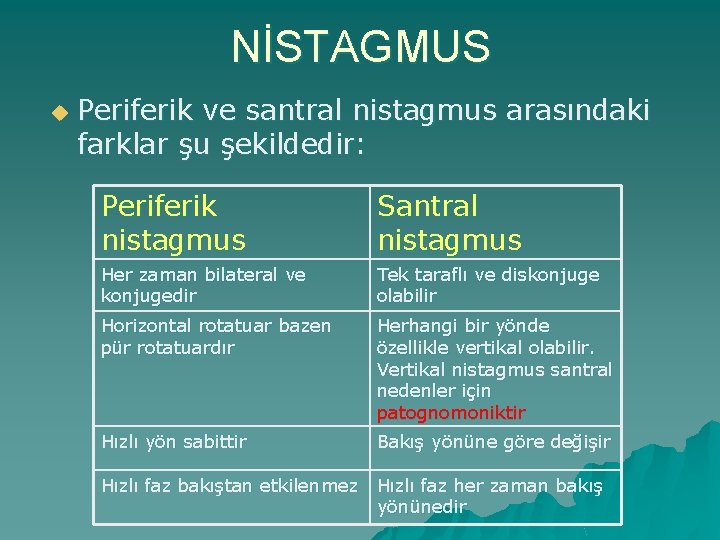 NİSTAGMUS

Periferik ve santral nistagmus arasındaki farklar şu şekildedir:

| Periferik nistagmus | Santral nistagmus |
|---|---|
| Her zaman bilateral ve konjugedir | Tek taraflı ve diskonjuge olabilir |
| Horizontal rotatuar bazen pür rotatuardır | Herhangi bir yönde özellikle vertikal olabilir. Vertikal nistagmus santral nedenler için patognomoniktir |
| Hızlı yön sabittir | Bakış yönüne göre değişir |
| Hızlı faz bakıştan etkilenmez | Hızlı faz her zaman bakış yönünedir |